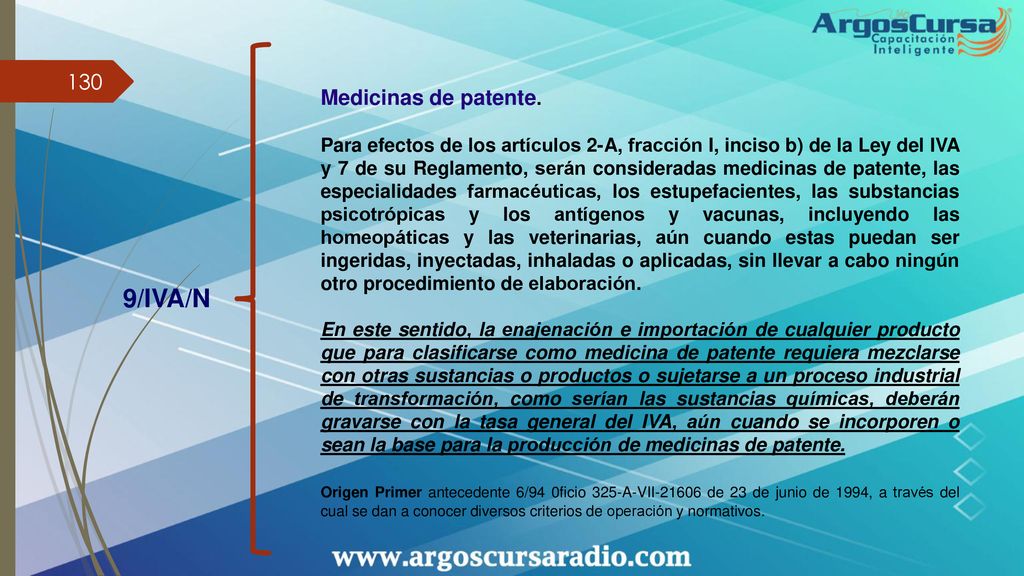 ArgosCursa
Capacitación Inteligente

130

9/IVA/N

Medicinas de patente.

Para efectos de los artículos 2-A, fracción I, inciso b) de la Ley del IVA y 7 de su Reglamento, serán consideradas medicinas de patente, las especialidades farmacéuticas, los estupefacientes, las substancias psicotrópicas y los antígenos y vacunas, incluyendo las homeopáticas y las veterinarias, aún cuando estas puedan ser ingeridas, inyectadas, inhaladas o aplicadas, sin llevar a cabo ningún otro procedimiento de elaboración.

En este sentido, la enajenación e importación de cualquier producto que para clasificarse como medicina de patente requiera mezclarse con otras sustancias o productos o sujetarse a un proceso industrial de transformación, como serían las sustancias químicas, deberán gravarse con la tasa general del IVA, aún cuando se incorporen o sean la base para la producción de medicinas de patente.

Origen Primer antecedente 6/94 0ficio 325-A-VII-21606 de 23 de junio de 1994, a través del cual se dan a conocer diversos criterios de operación y normativos.

www.argoscursaradio.com